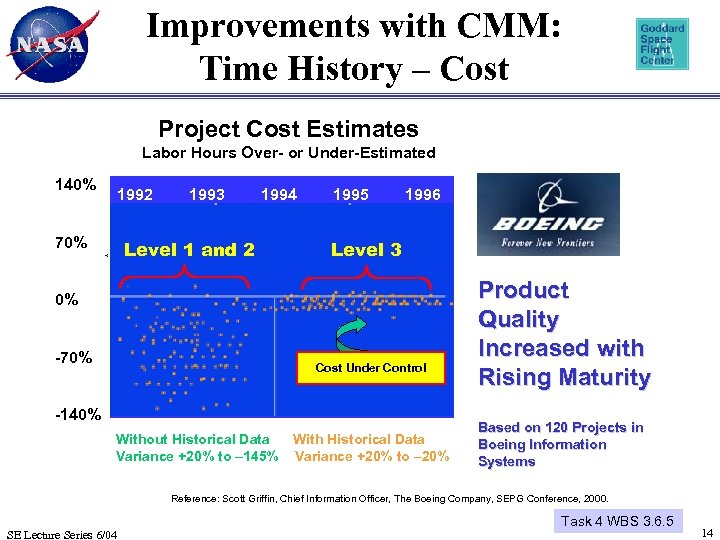 NASA

Improvements with CMM: Time History – Cost

Goddard Space Flight Center

Project Cost Estimates
Labor Hours Over- or Under-Estimated

140%
70%
0%
-70%
-140%

1992 1993 1994 1995 1996

Level 1 and 2

Level 3

Cost Under Control

Without Historical Data
Variance +20% to –145%

With Historical Data
Variance +20% to –20%

BOEING
Forever New Frontiers

Product Quality Increased with Rising Maturity

Based on 120 Projects in Boeing Information Systems

Reference: Scott Griffin, Chief Information Officer, The Boeing Company, SEPG Conference, 2000.

Task 4 WBS 3.6.5

SE Lecture Series 6/04

14